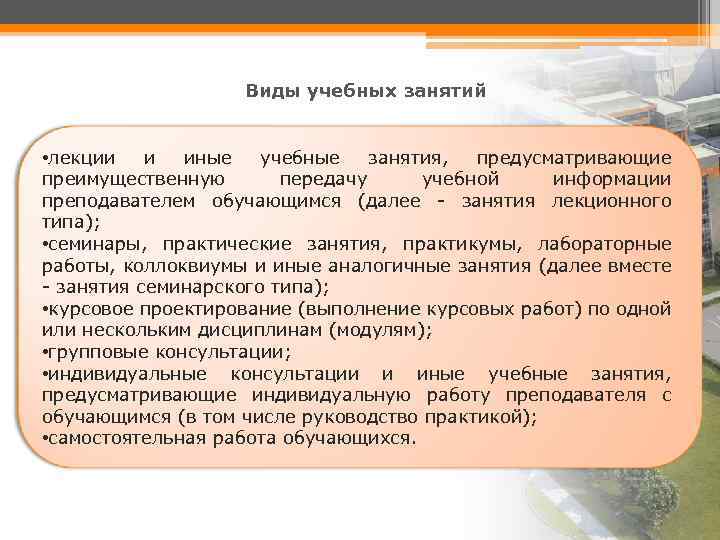 Виды учебных занятий

•лекции и иные учебные занятия, предусматривающие преимущественную передачу учебной информации преподавателем обучающимся (далее - занятия лекционного типа);
•семинары, практические занятия, практикумы, лабораторные работы, коллоквиумы и иные аналогичные занятия (далее вместе - занятия семинарского типа);
•курсовое проектирование (выполнение курсовых работ) по одной или нескольким дисциплинам (модулям);
•групповые консультации;
•индивидуальные консультации и иные учебные занятия, предусматривающие индивидуальную работу преподавателя с обучающимся (в том числе руководство практикой);
•самостоятельная работа обучающихся.